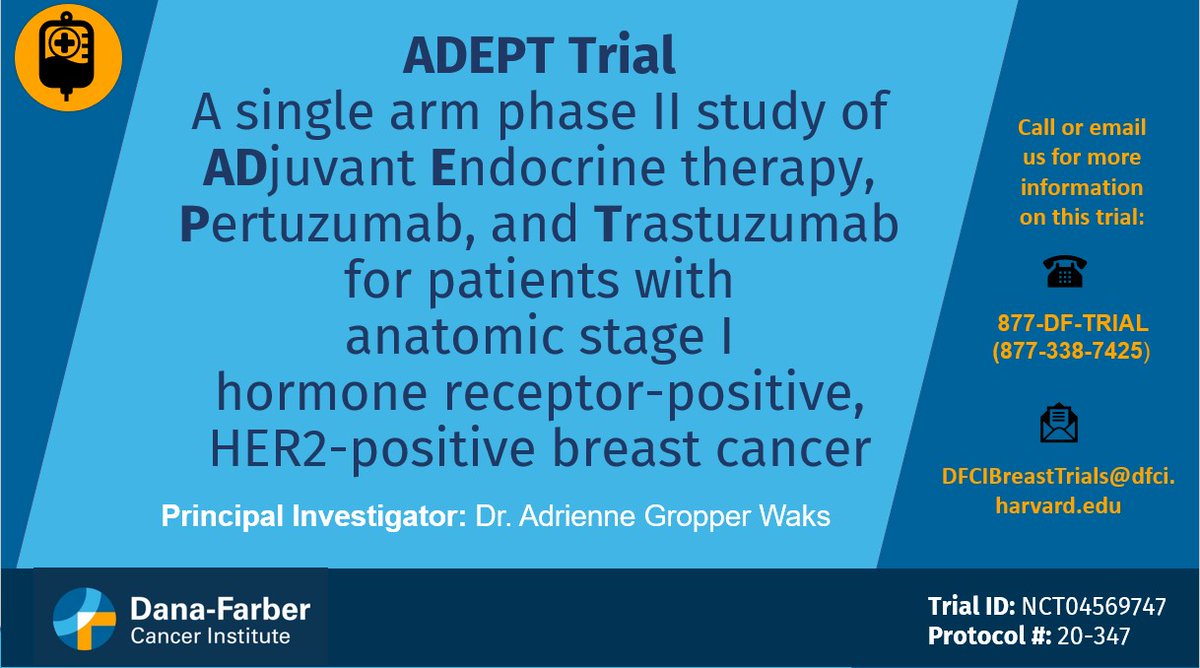 ADEPT Trial
A single arm phase II study of ADjuvant Endocrine therapy, Pertuzumab, and Trastuzumab for patients with anatomic stage I hormone receptor-positive, HER2-positive breast cancer

Principal Investigator: Dr. Adrienne Gropper Waks

Call or email us for more information on this trial:

877-DF-TRIAL (877-338-7425)

DFCIBreastTrials@dfci.harvard.edu

Dana-Farber Cancer Institute

Trial ID: NCT04569747
Protocol #: 20-347